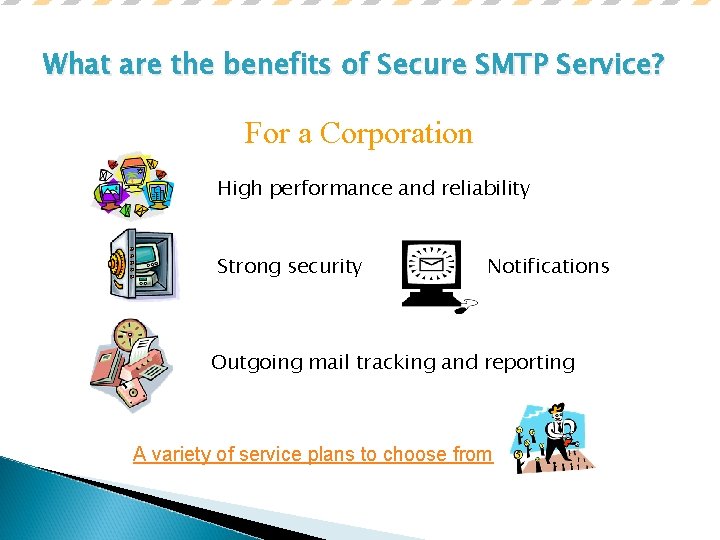 What are the benefits of Secure SMTP Service?

For a Corporation

High performance and reliability

Strong security

Notifications

Outgoing mail tracking and reporting

A variety of service plans to choose from